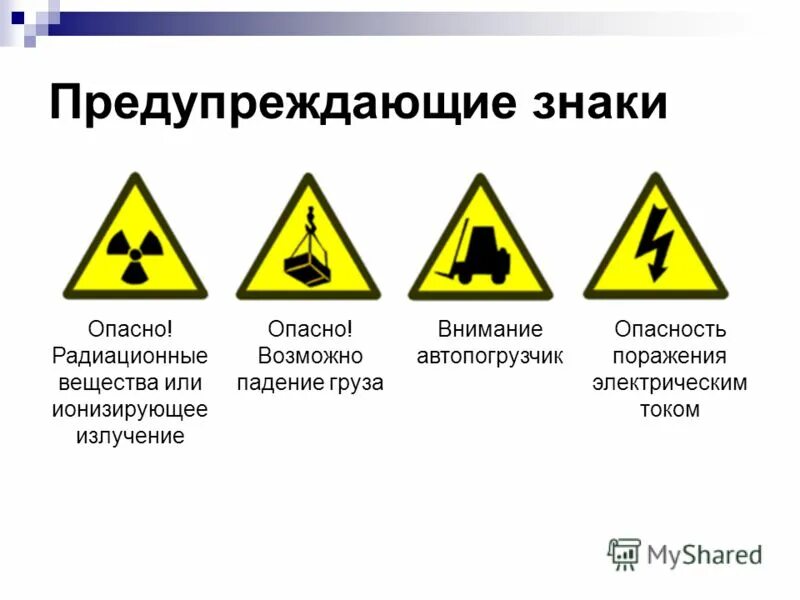 Предупреждающие знаки

Опасно! Радиационные вещества или ионизирующее излучение

Опасно! Возможно падение груза

Внимание автопогрузчик

Опасность поражения электрическим током

MyShared